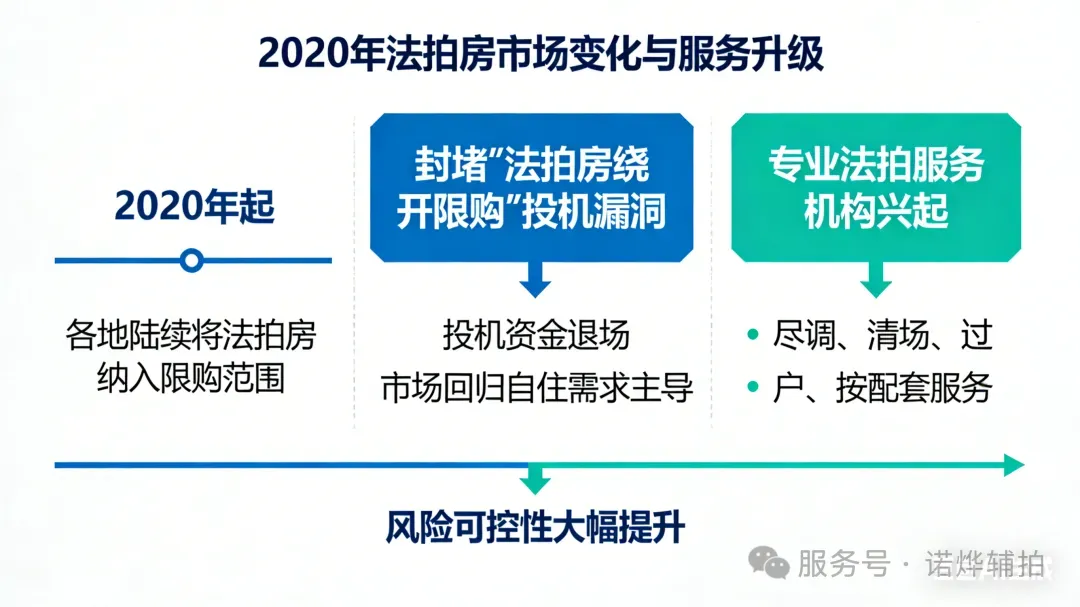 2020年法拍房市场变化与服务升级

2020年起

各地陆续将法拍房纳入限购范围

封堵"法拍房绕开限购"投机漏洞

投机资金退场
市场回归自住需求主导

专业法拍服务机构兴起

• 尽调、清场、过
• 户、按配套服务

风险可控性大幅提升

服务号 · 诺烨辅拍